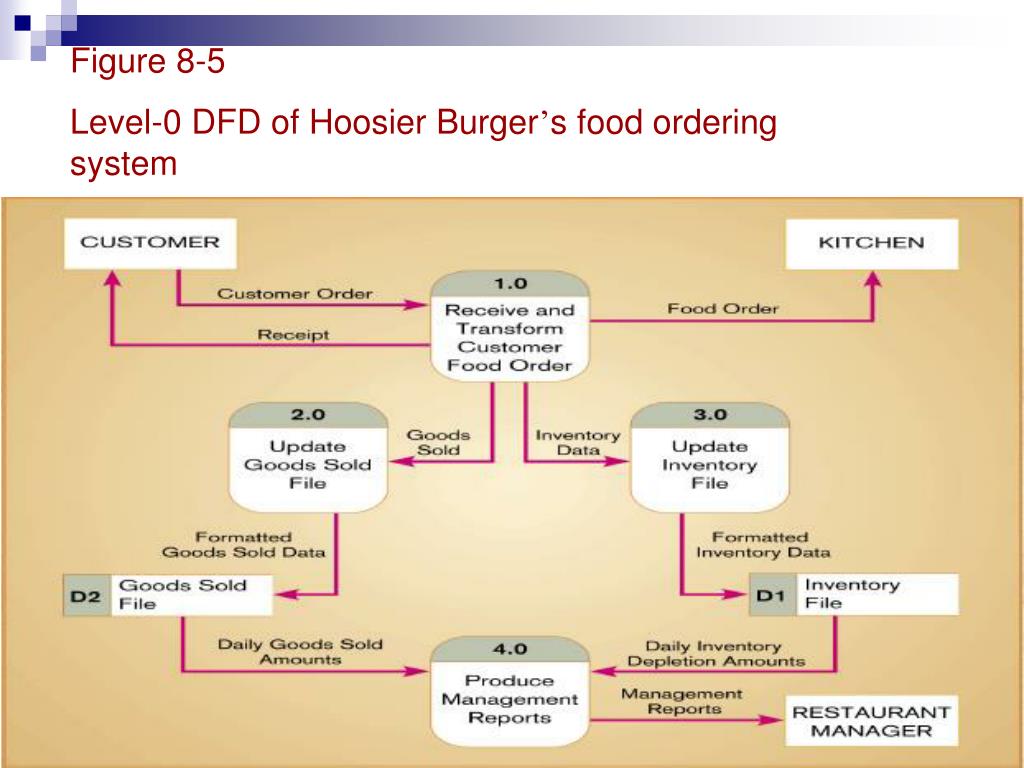 Figure 8-5

Level-0 DFD of Hoosier Burger's food ordering system

CUSTOMER

KITCHEN

Customer Order

Receipt

1.0
Receive and Transform Customer Food Order

Food Order

2.0
Update Goods Sold File

Goods Sold

Inventory Data

3.0
Update Inventory File

Formatted Goods Sold Data

Formatted Inventory Data

D2 Goods Sold File

D1 Inventory File

Daily Goods Sold Amounts

4.0
Produce Management Reports

Daily Inventory Depletion Amounts

Management Reports

RESTAURANT MANAGER